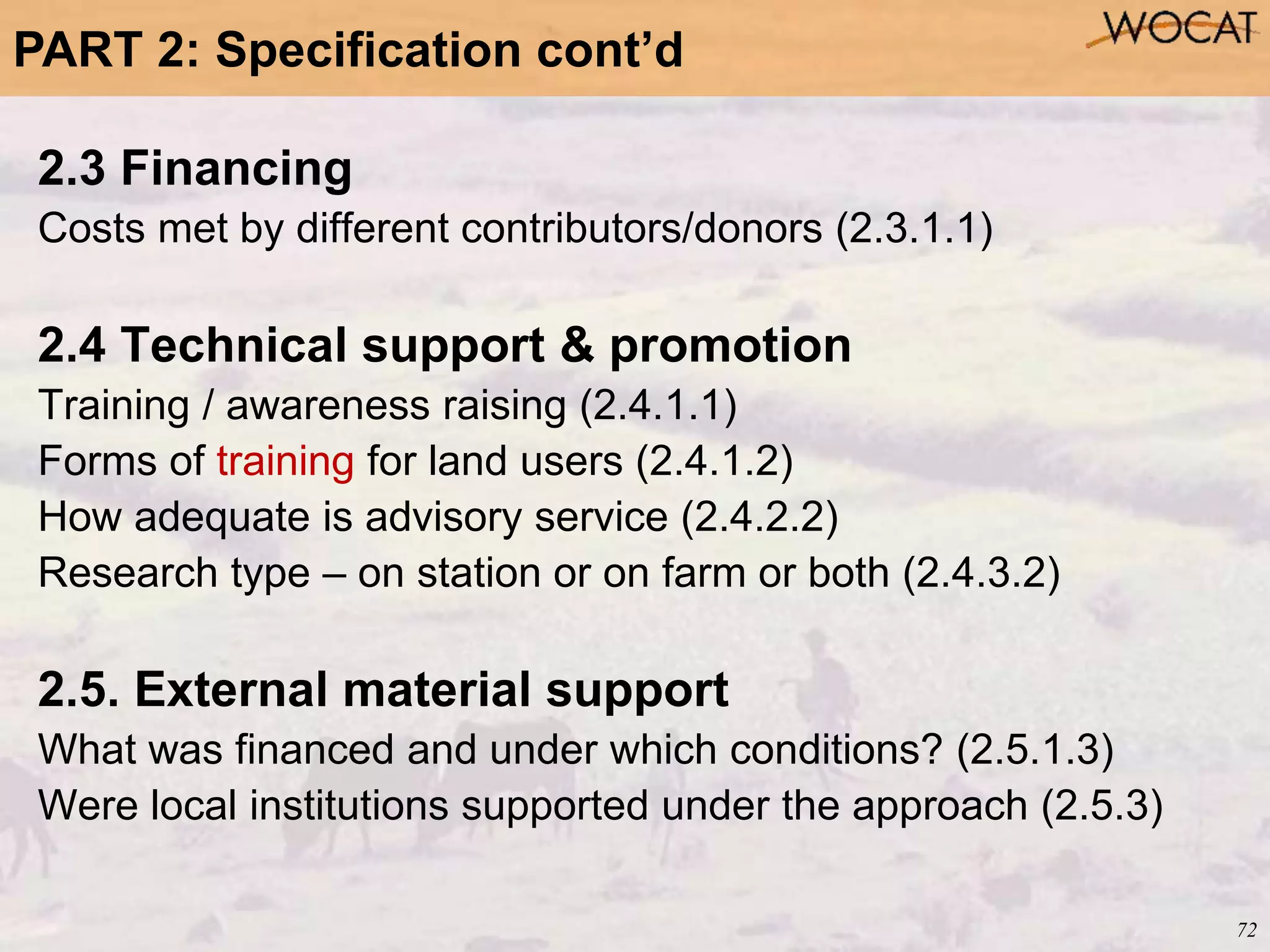 PART 2: Specification cont’d

WOCAT

2.3 Financing

Costs met by different contributors/donors (2.3.1.1)

2.4 Technical support & promotion

Training / awareness raising (2.4.1.1)

Forms of training for land users (2.4.1.2)

How adequate is advisory service (2.4.2.2)

Research type – on station or on farm or both (2.4.3.2)

2.5. External material support

What was financed and under which conditions? (2.5.1.3)

Were local institutions supported under the approach (2.5.3)

72